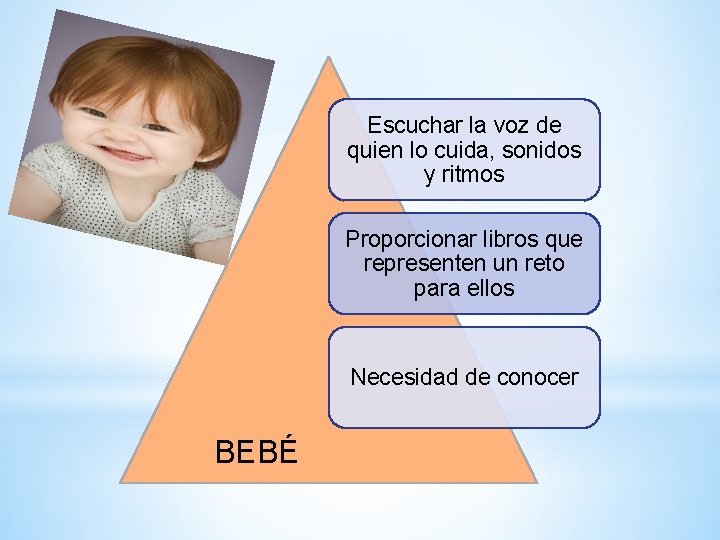 Escuchar la voz de quien lo cuida, sonidos y ritmos

Proporcionar libros que representen un reto para ellos

Necesidad de conocer

BEBÉ